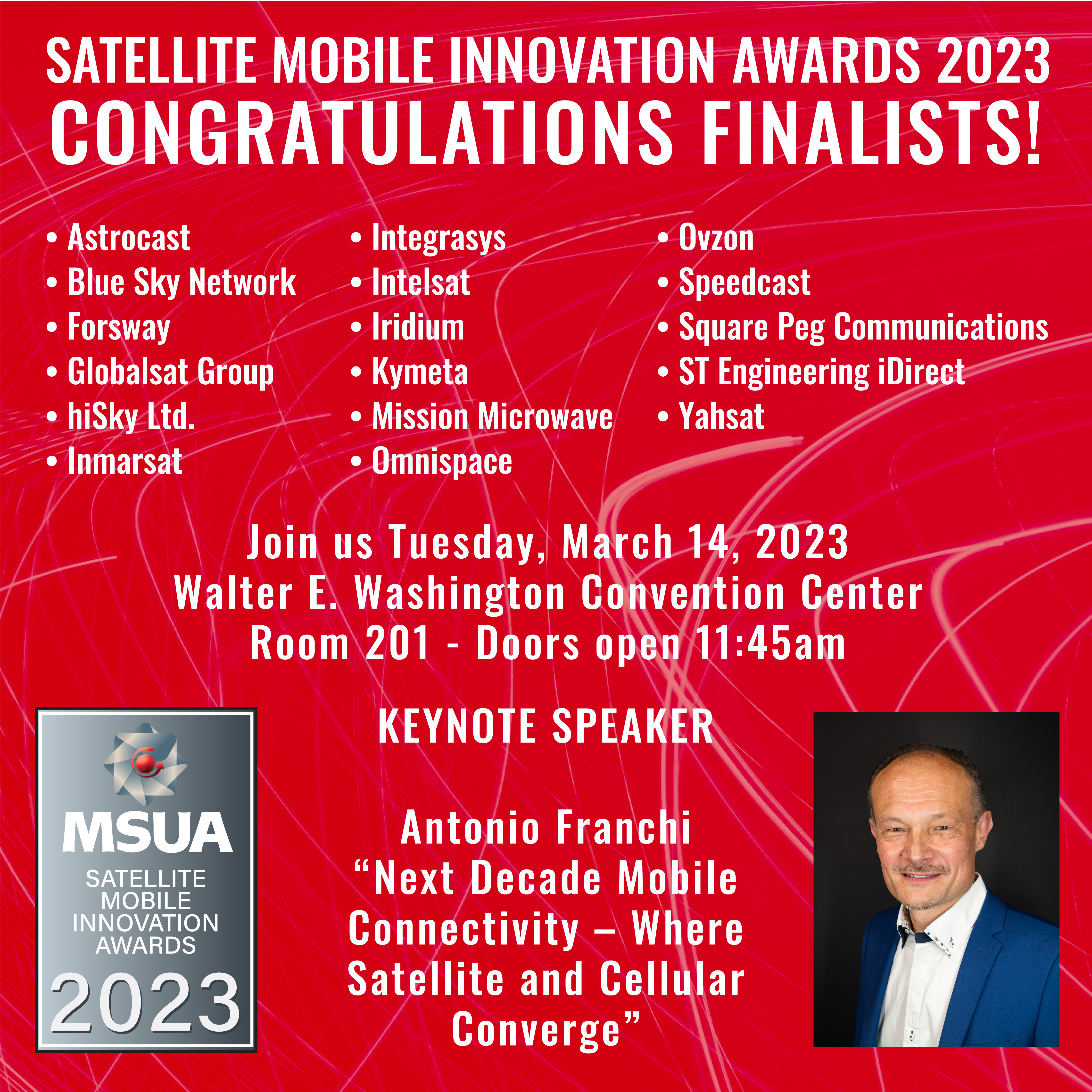 SATELLITE MOBILE INNOVATION AWARDS 2023
CONGRATULATIONS FINALISTS!

• Astrocast
• Blue Sky Network
• Forsway
• Globalsat Group
• hiSky Ltd.
• Inmarsat

• Integrasys
• Intelsat
• Iridium
• Kymeta
• Mission Microwave
• Omnispace

• Ovzon
• Speedcast
• Square Peg Communications
• ST Engineering iDirect
• Yahsat

Join us Tuesday, March 14, 2023
Walter E. Washington Convention Center
Room 201 - Doors open 11:45am

MSUA
SATELLITE MOBILE INNOVATION AWARDS
2023

KEYNOTE SPEAKER

Antonio Franchi
“Next Decade Mobile Connectivity – Where Satellite and Cellular Converge”